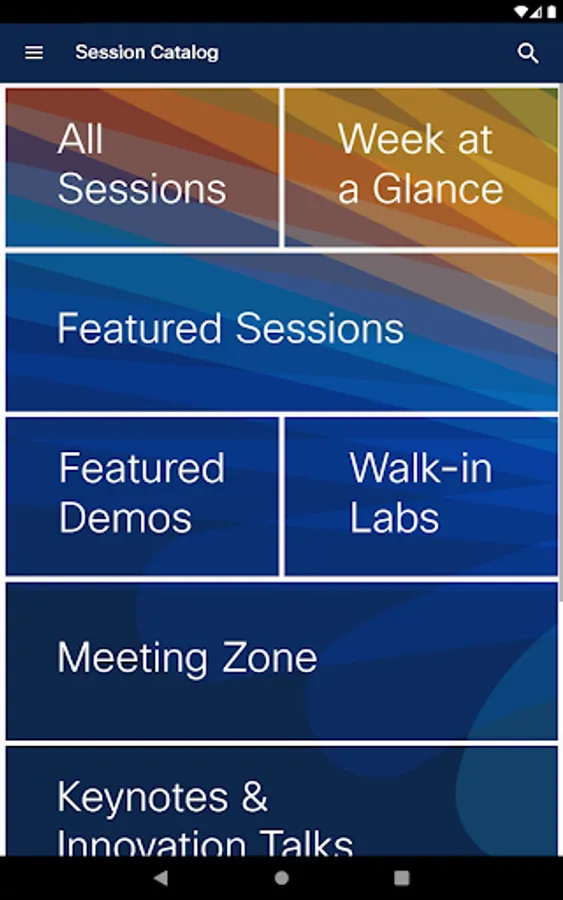 Session Catalog

All Sessions

Week at a Glance

Featured Sessions

Featured Demos

Walk-in Labs

Meeting Zone

Keynotes & Innovation Talks